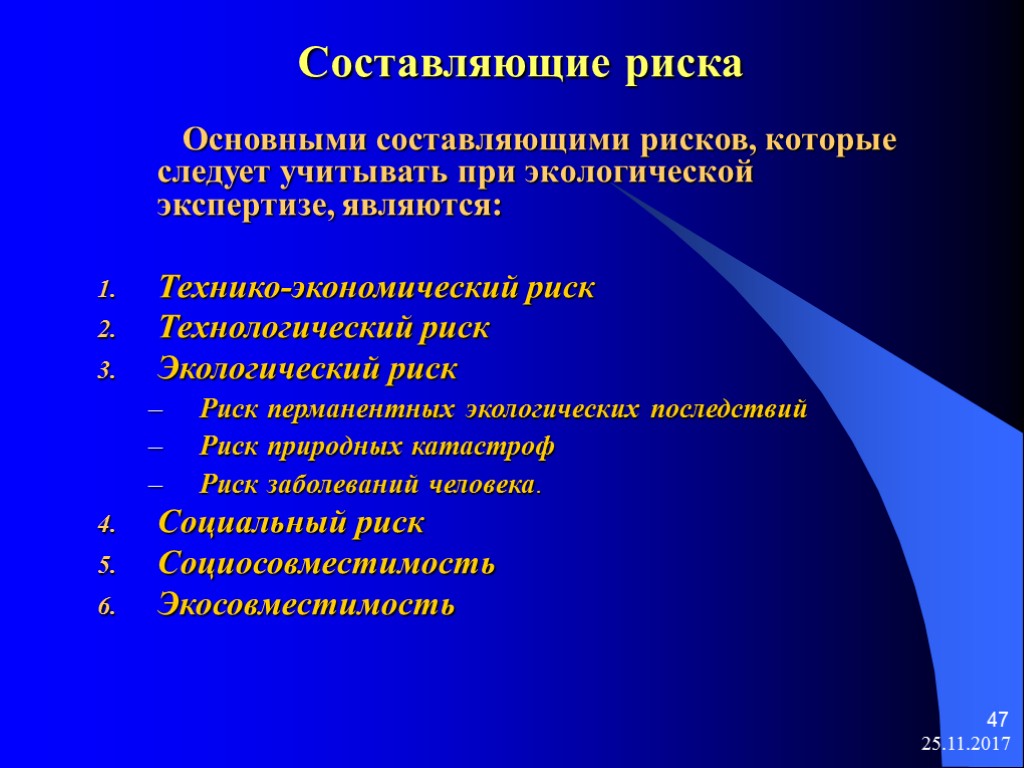 Составляющие риска

Основными составляющими рисков, которые следует учитывать при экологической экспертизе, являются:

1. Технико-экономический риск
2. Технологический риск
3. Экологический риск
– Риск перманентных экологических последствий
– Риск природных катастроф
– Риск заболеваний человека.
4. Социальный риск
5. Социосовместимость
6. Экосовместимость

47
25.11.2017